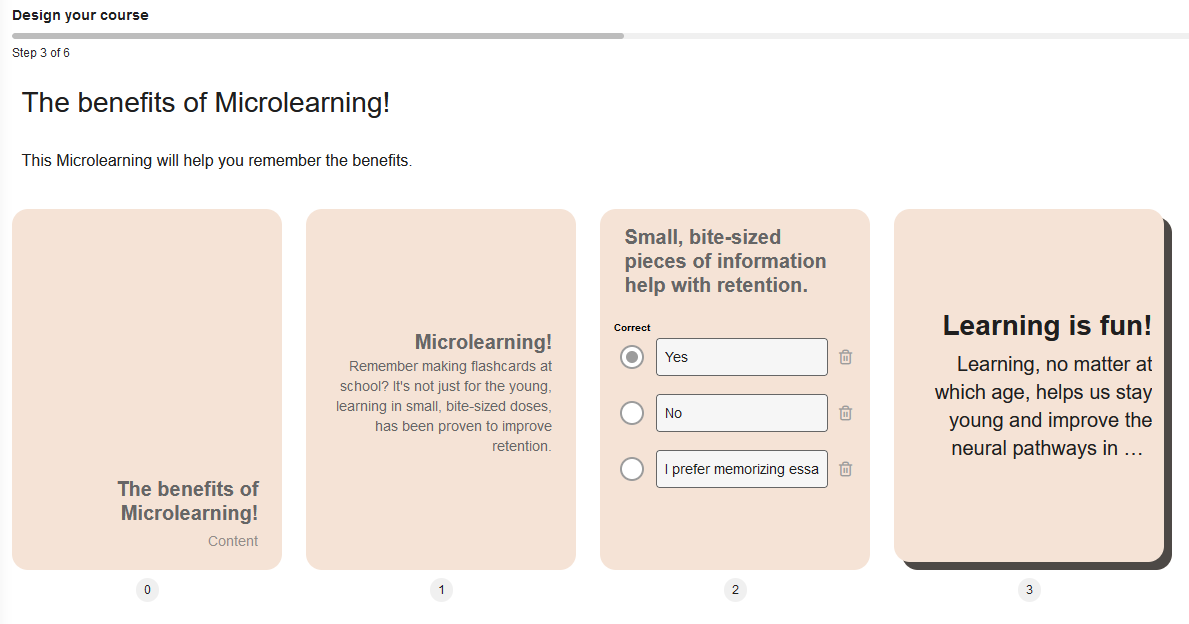 Design your course

Step 3 of 6

The benefits of Microlearning!

This Microlearning will help you remember the benefits.

The benefits of Microlearning!

Content

0

Microlearning!

Remember making flashcards at school? It's not just for the young, learning in small, bite-sized doses, has been proven to improve retention.

1

Small, bite-sized pieces of information help with retention.

Correct

Yes

No

I prefer memorizing essa

2

Learning is fun!

Learning, no matter at which age, helps us stay young and improve the neural pathways in …

3